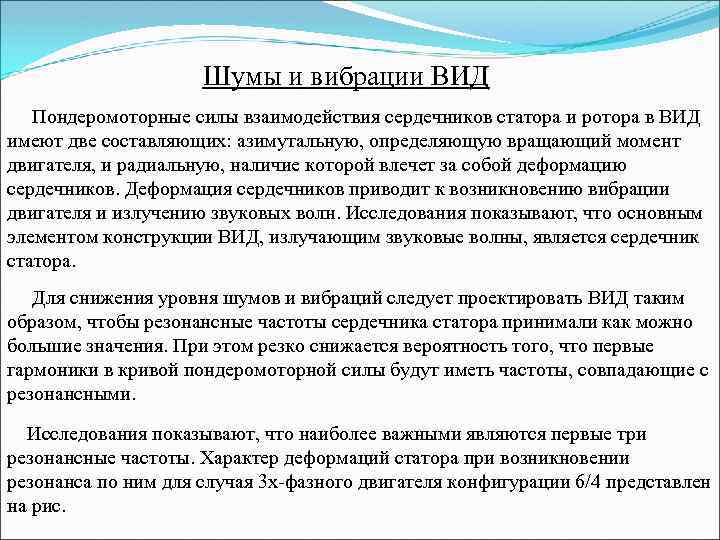 Шумы и вибрации ВИД

Пондеромоторные силы взаимодействия сердечников статора и ротора в ВИД имеют две составляющих: азимутальную, определяющую вращающий момент двигателя, и радиальную, наличие которой влечет за собой деформацию сердечников. Деформация сердечников приводит к возникновению вибрации двигателя и излучению звуковых волн. Исследования показывают, что основным элементом конструкции ВИД, излучающим звуковые волны, является сердечник статора.

Для снижения уровня шумов и вибраций следует проектировать ВИД таким образом, чтобы резонансные частоты сердечника статора принимали как можно большие значения. При этом резко снижается вероятность того, что первые гармоники в кривой пондеромоторной силы будут иметь частоты, совпадающие с резонансными.

Исследования показывают, что наиболее важными являются первые три резонансные частоты. Характер деформаций статора при возникновении резонанса по ним для случая 3х-фазного двигателя конфигурации 6/4 представлен на рис.